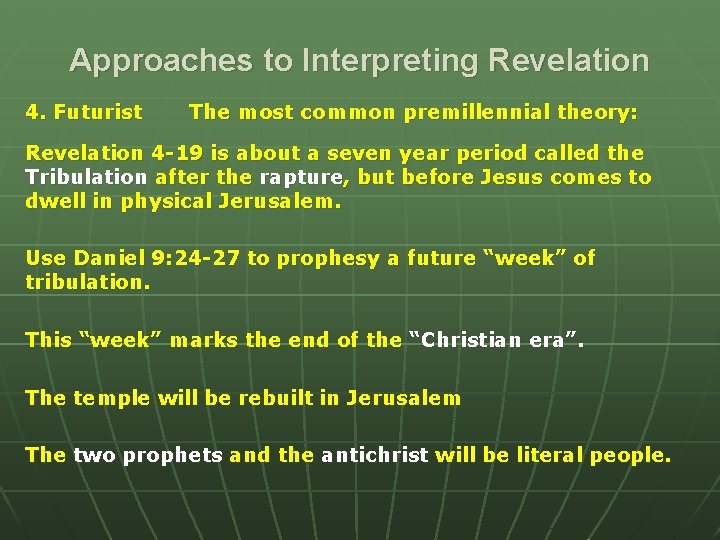 Approaches to Interpreting Revelation

4. Futurist The most common premillennial theory:

Revelation 4-19 is about a seven year period called the Tribulation after the rapture, but before Jesus comes to dwell in physical Jerusalem.

Use Daniel 9:24-27 to prophesy a future “week” of tribulation.

This “week” marks the end of the “Christian era”.

The temple will be rebuilt in Jerusalem

The two prophets and the antichrist will be literal people.